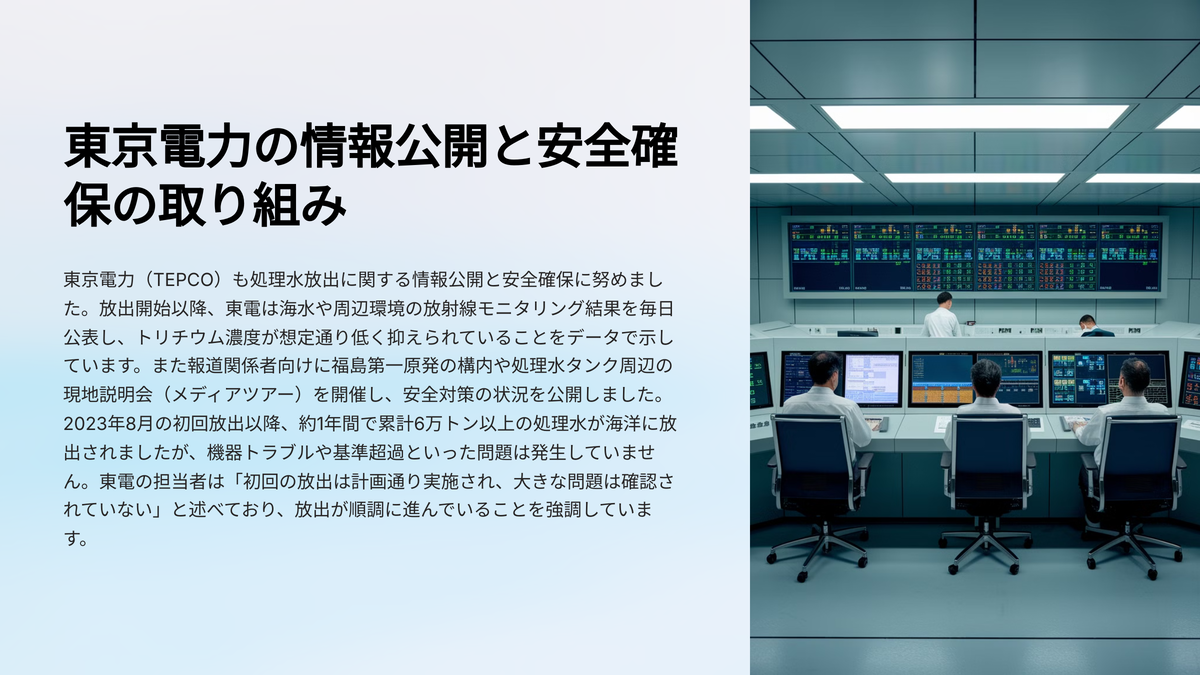 東京電力の情報公開と安全確保の取り組み

東京電力（TEPCO）も処理水放出に関する情報公開と安全確保に努めました。放出開始以降、東電は海水や周辺環境の放射線モニタリング結果を毎日公表し、トリチウム濃度が想定通り低く抑えられていることをデータで示しています。また報道関係者向けに福島第一原発の構内や処理水タンク周辺の現地説明会（メディアツアー）を開催し、安全対策の状況を公開しました。2023年8月の初回放出以降、約1年間で累計6万トン以上の処理水が海洋に放出されましたが、機器トラブルや基準超過といった問題は発生していません。東電の担当者は「初回の放出は計画通り実施され、大きな問題は確認されていない」と述べており、放出が順調に進んでいることを強調しています。